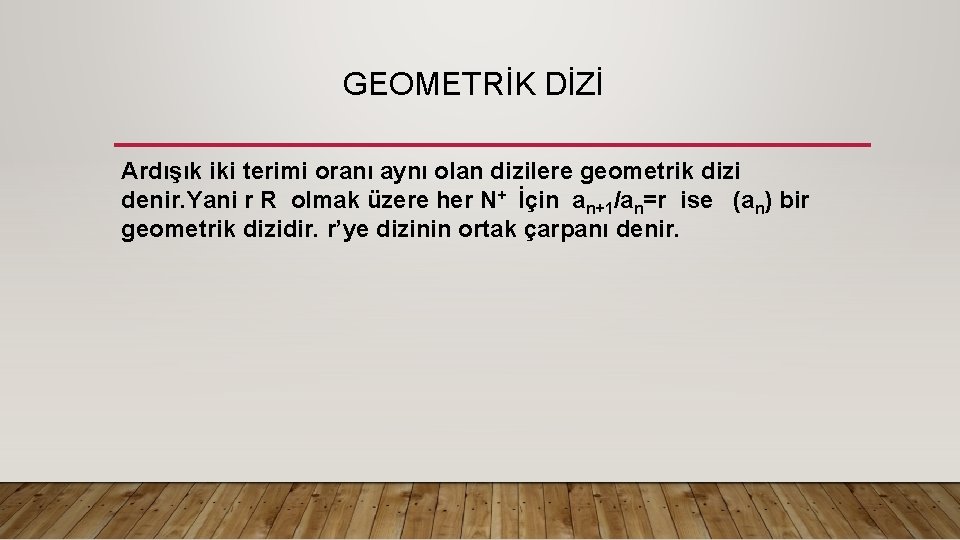 GEOMETRİK DİZİ

Ardışık iki terimi oranı aynı olan dizilere geometrik dizi denir.Yani r R olmak üzere her $N^+$ İçin $a_{n+1}/a_n=r$ ise $(a_n)$ bir geometrik dizidir. r'ye dizinin ortak çarpanı denir.